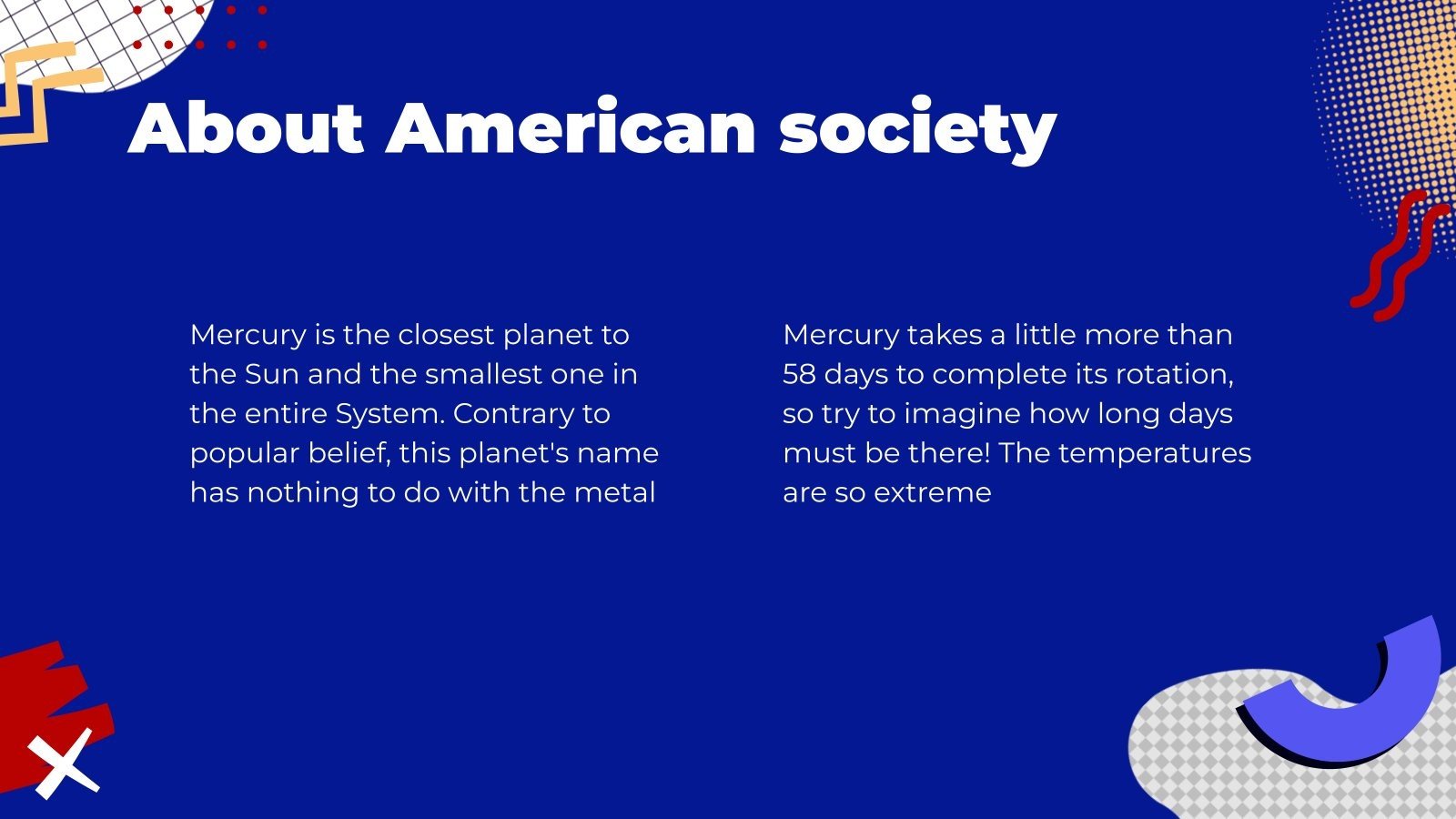 About American society

Mercury is the closest planet to the Sun and the smallest one in the entire System. Contrary to popular belief, this planet's name has nothing to do with the metal

Mercury takes a little more than 58 days to complete its rotation, so try to imagine how long days must be there! The temperatures are so extreme